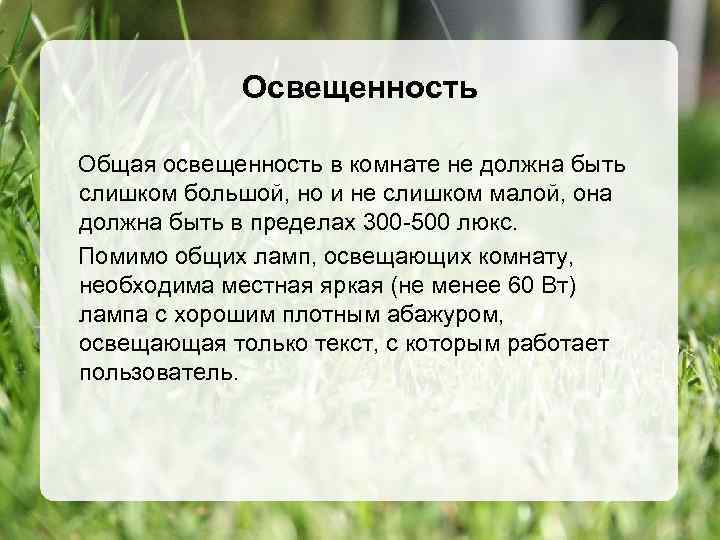 Освещенность

Общая освещенность в комнате не должна быть слишком большой, но и не слишком малой, она должна быть в пределах 300-500 люкс.

Помимо общих ламп, освещающих комнату, необходима местная яркая (не менее 60 Вт) лампа с хорошим плотным абажуром, освещающая только текст, с которым работает пользователь.